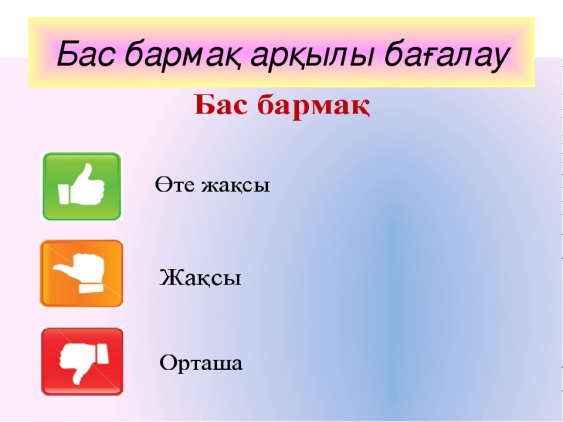 Бас бармақ арқылы бағалау

Бас бармақ

Өте жақсы

Жақсы

Орташа